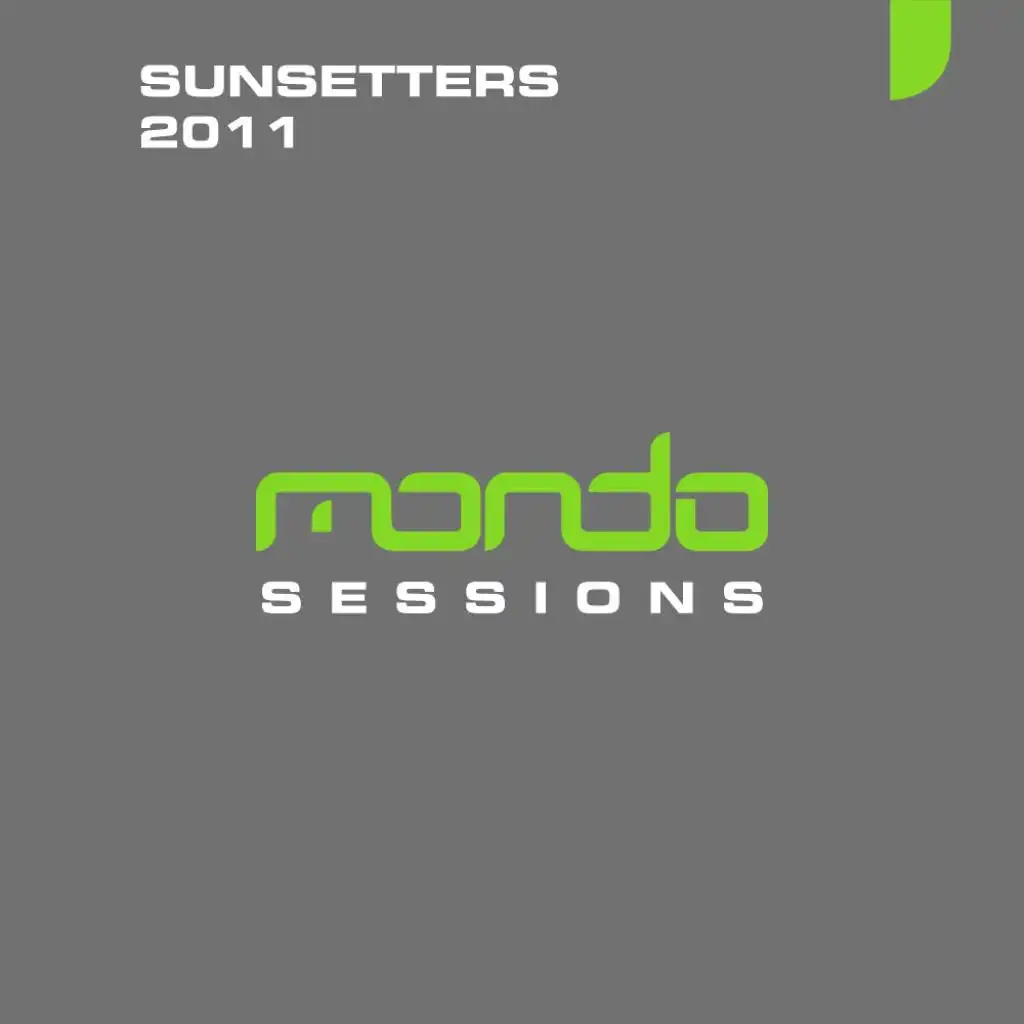 SUNSETTERS
2011

mondo
SESSIONS